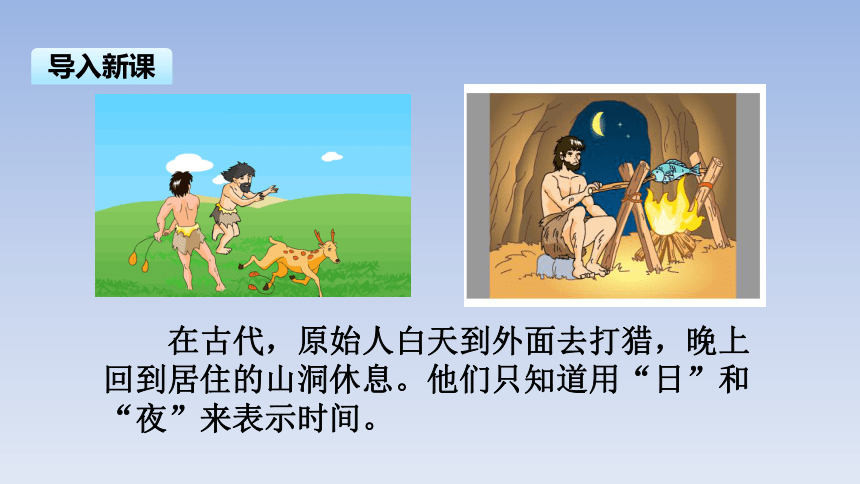 导入新课

在古代，原始人白天到外面去打猎，晚上回到居住的山洞休息。他们只知道用“日”和“夜”来表示时间。